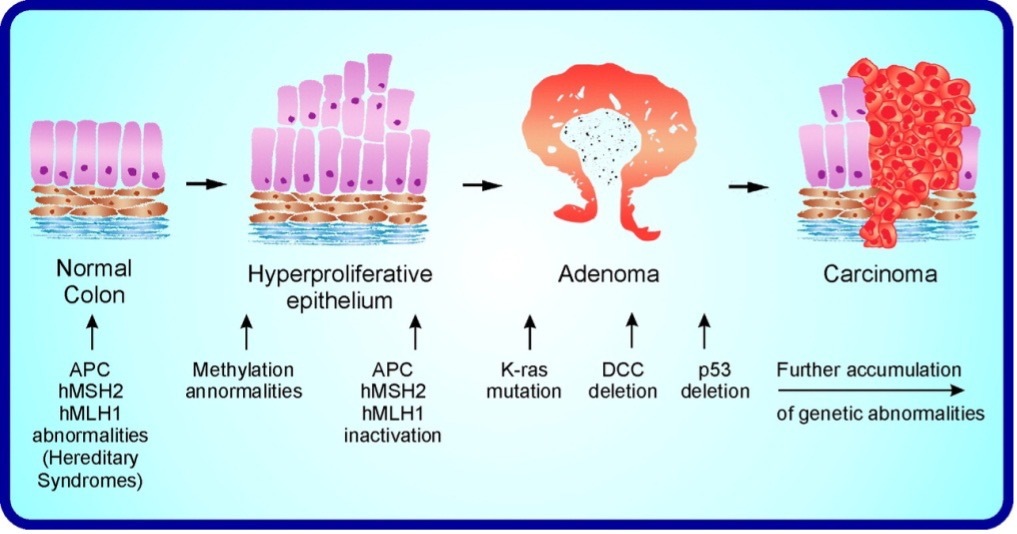 Normal Colon

Hyperproliferative epithelium

Adenoma

Carcinoma

APC
hMSH2
hMLH1
abnormalities
(Hereditary Syndromes)

Methylation annormalities

APC
hMSH2
hMLH1
inactivation

K-ras mutation

DCC deletion

p53 deletion

Further accumulation of genetic abnormalities